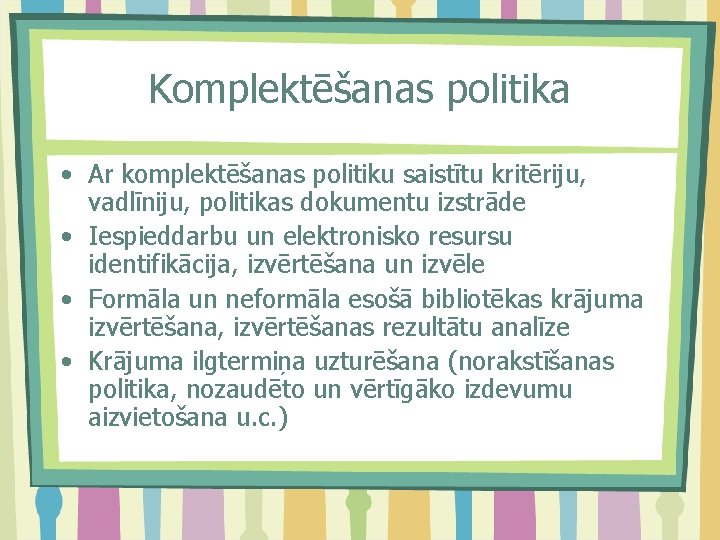 Komplektēšanas politika

• Ar komplektēšanas politiku saistītu kritēriju, vadlīniju, politikas dokumentu izstrāde
• Iespieddarbu un elektronisko resursu identifikācija, izvērtēšana un izvēle
• Formāla un neformāla esošā bibliotēkas krājuma izvērtēšana, izvērtēšanas rezultātu analīze
• Krājuma ilgtermiņa uzturēšana (norakstīšanas politika, nozaudēto un vērtīgāko izdevumu aizvietošana u.c.)